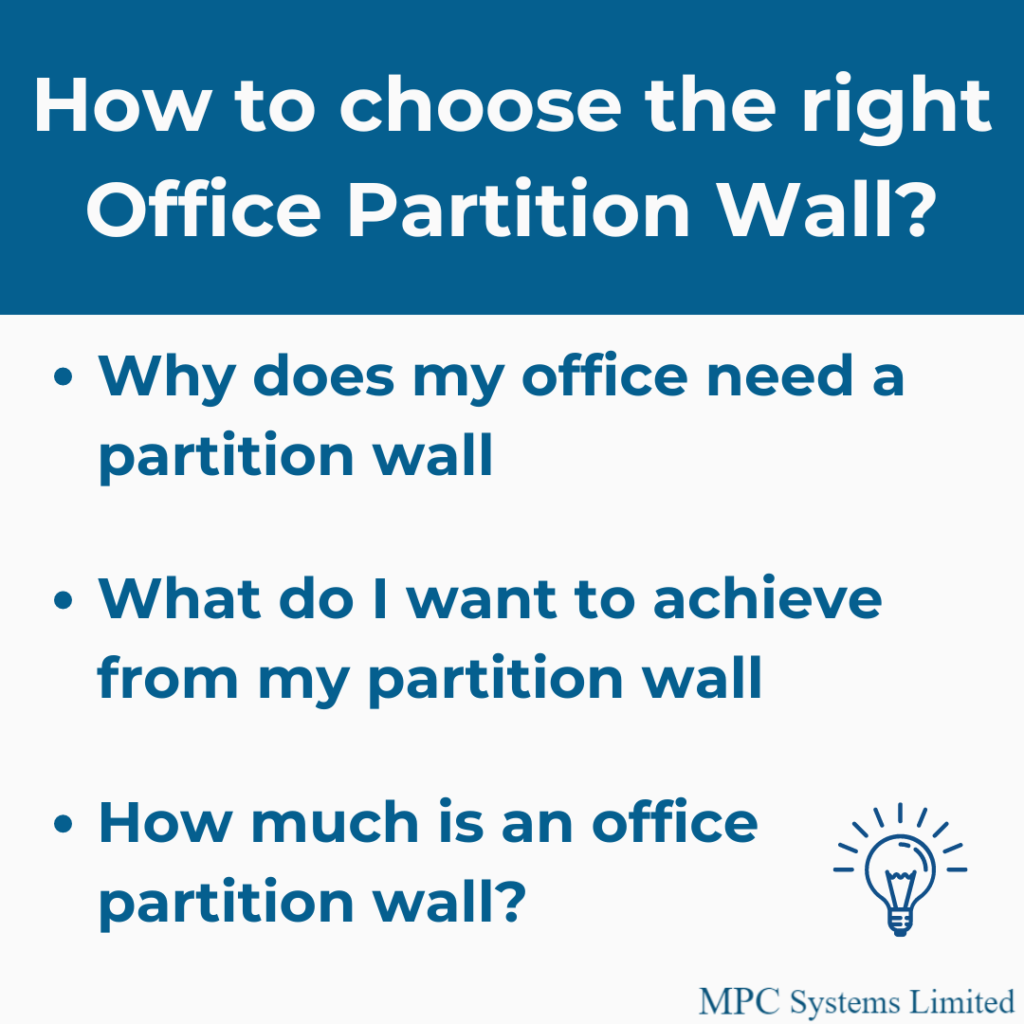 How to choose the right Office Partition Wall?

• Why does my office need a partition wall

• What do I want to achieve from my partition wall

• How much is an office partition wall?

MPC Systems Limited